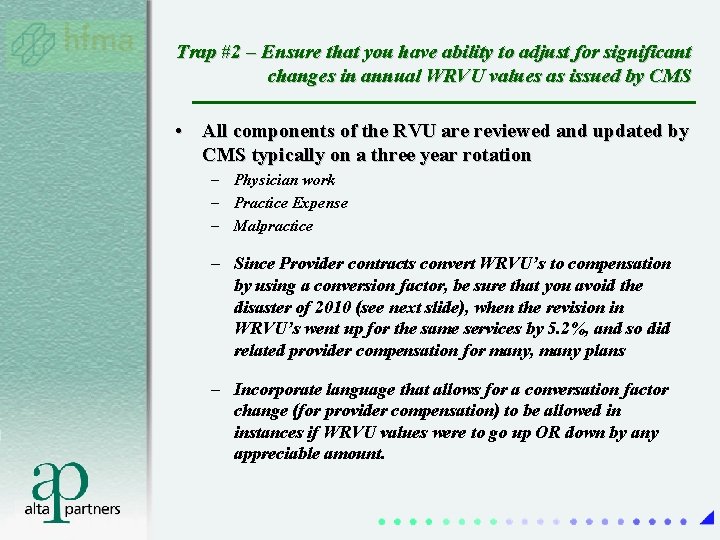 hfma

Trap #2 – Ensure that you have ability to adjust for significant changes in annual WRVU values as issued by CMS

• All components of the RVU are reviewed and updated by CMS typically on a three year rotation
– Physician work
– Practice Expense
– Malpractice

– Since Provider contracts convert WRVU's to compensation by using a conversion factor, be sure that you avoid the disaster of 2010 (see next slide), when the revision in WRVU's went up for the same services by 5.2%, and so did related provider compensation for many, many plans

– Incorporate language that allows for a conversation factor change (for provider compensation) to be allowed in instances if WRVU values were to go up OR down by any appreciable amount.

ap
alta partners